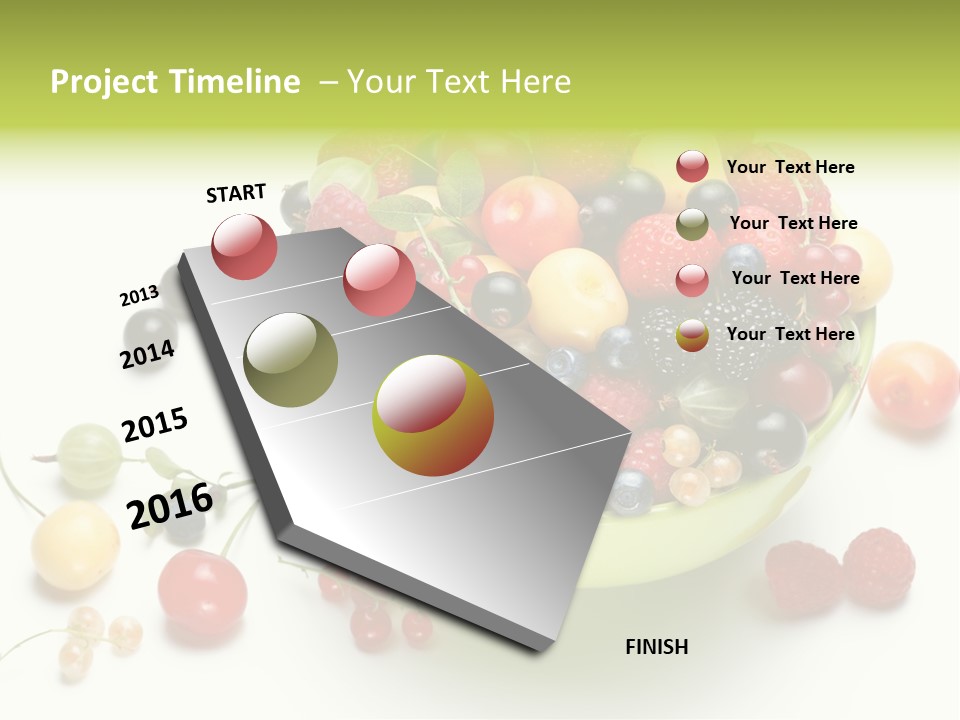 Project Timeline – Your Text Here

START

2013

2014

2015

2016

Your Text Here

Your Text Here

Your Text Here

Your Text Here

FINISH